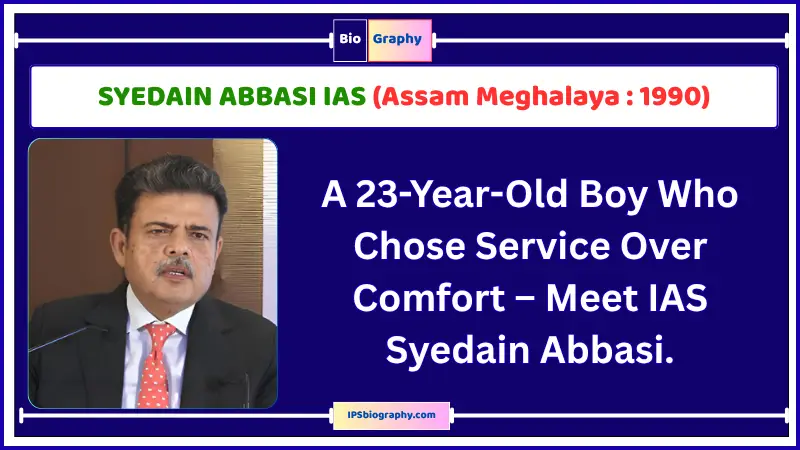 Bio Graphy

SYEDAIN ABBASI IAS (Assam Meghalaya : 1990)

A 23-Year-Old Boy Who Chose Service Over Comfort – Meet IAS Syedain Abbasi.

IPSbiography.com